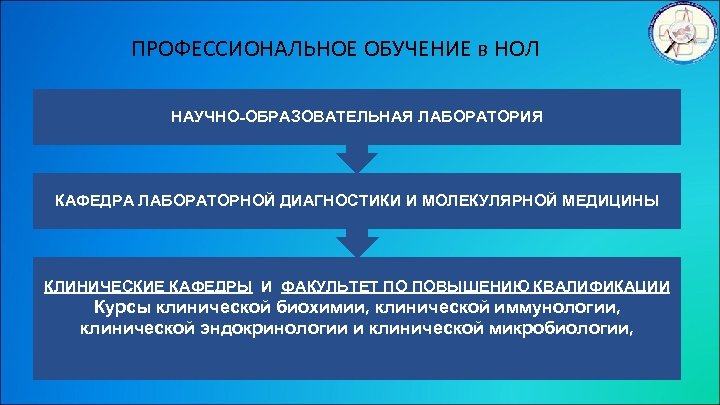 ПРОФЕССИОНАЛЬНОЕ ОБУЧЕНИЕ в НОЛ

НАУЧНО-ОБРАЗОВАТЕЛЬНАЯ ЛАБОРАТОРИЯ

КАФЕДРА ЛАБОРАТОРНОЙ ДИАГНОСТИКИ И МОЛЕКУЛЯРНОЙ МЕДИЦИНЫ

КЛИНИЧЕСКИЕ КАФЕДРЫ И ФАКУЛЬТЕТ ПО ПОВЫШЕНИЮ КВАЛИФИКАЦИИ
Курсы клинической биохимии, клинической иммунологии, клинической эндокринологии и клинической микробиологии,